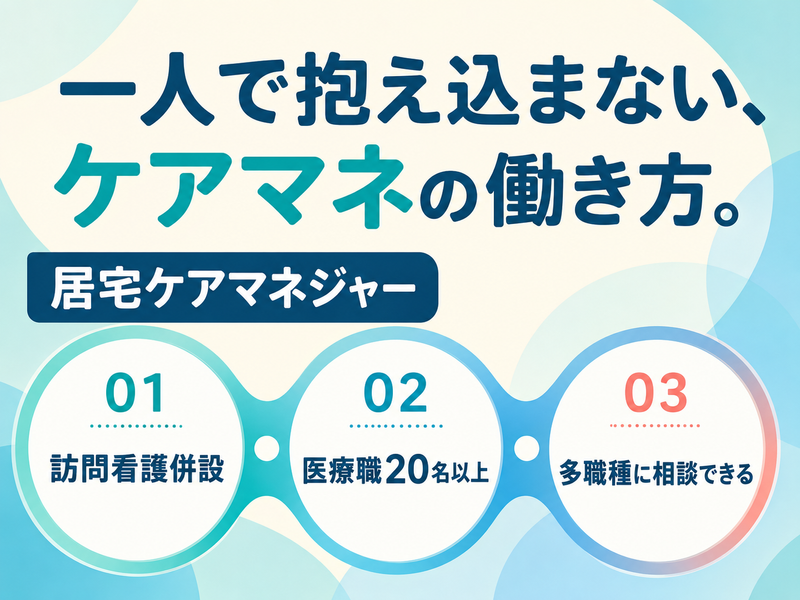 一人で抱え込まない、
ケアマネの働き方。

居宅ケアマネジャー

01
訪問看護併設

02
医療職20名以上

03
多職種に相談できる